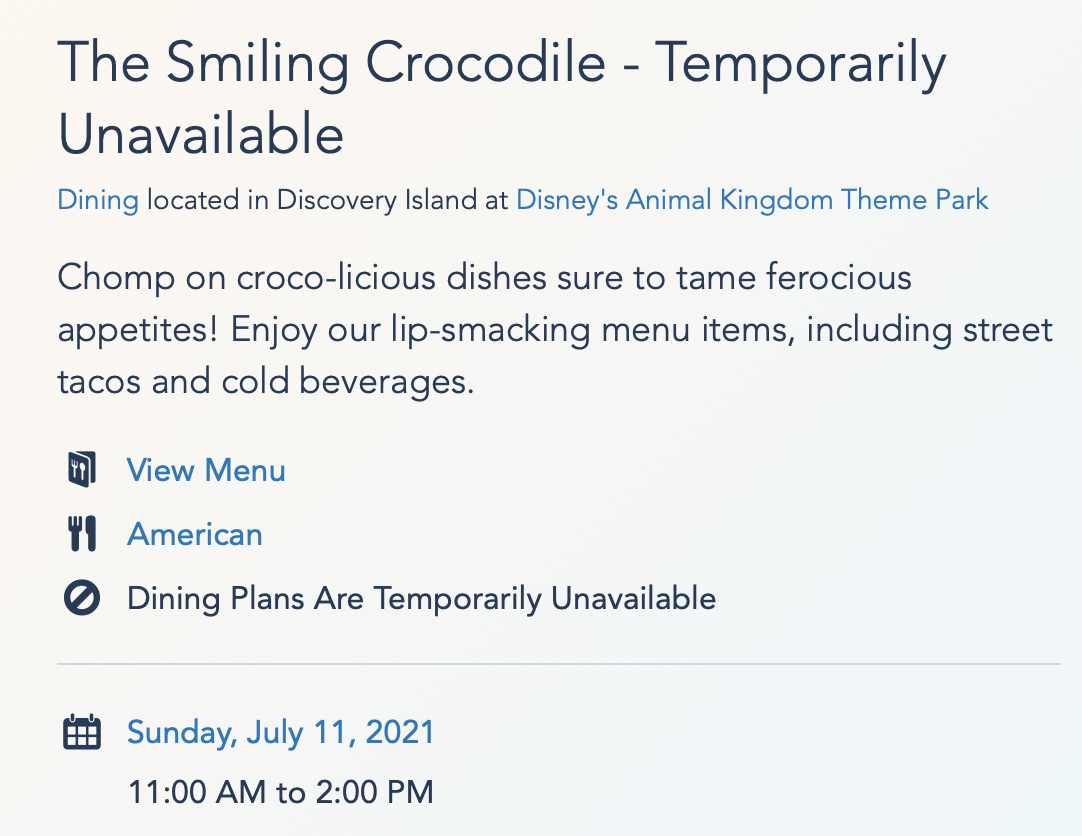 The Smiling Crocodile - Temporarily Unavailable

Dining located in Discovery Island at Disney's Animal Kingdom Theme Park

Chomp on croco-licious dishes sure to tame ferocious appetites! Enjoy our lip-smacking menu items, including street tacos and cold beverages.

View Menu

American

Dining Plans Are Temporarily Unavailable

Sunday, July 11, 2021

11:00 AM to 2:00 PM